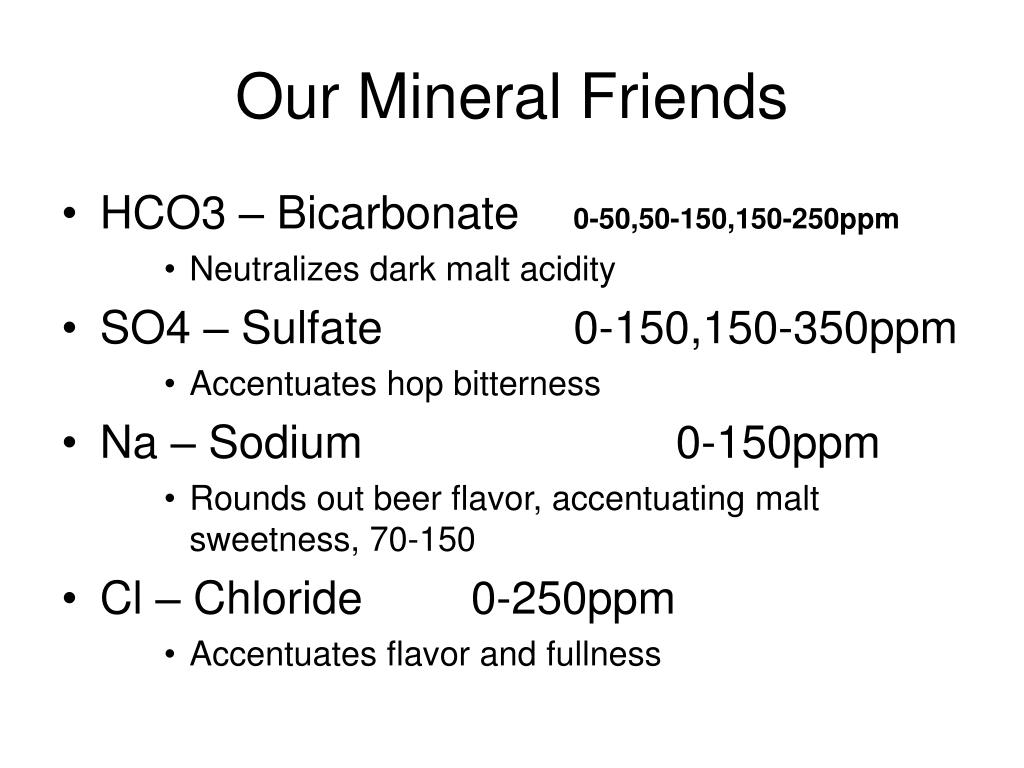 Our Mineral Friends

• HCO3 – Bicarbonate 0-50,50-150,150-250ppm
  • Neutralizes dark malt acidity
• SO4 – Sulfate 0-150,150-350ppm
  • Accentuates hop bitterness
• Na – Sodium 0-150ppm
  • Rounds out beer flavor, accentuating malt sweetness, 70-150
• Cl – Chloride 0-250ppm
  • Accentuates flavor and fullness